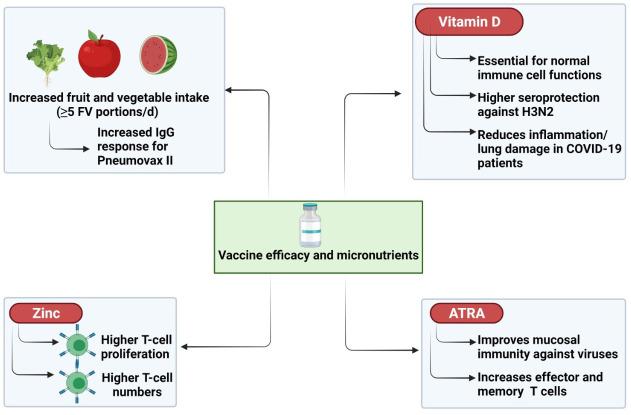 Increased fruit and vegetable intake (≥5 FV portions/d)

Increased IgG response for Pneumovax II

Vitamin D

Essential for normal immune cell functions

Higher seroprotection against H3N2

Reduces inflammation/ lung damage in COVID-19 patients

Vaccine efficacy and micronutrients

Zinc

Higher T-cell proliferation

Higher T-cell numbers

ATRA

Improves mucosal immunity against viruses

Increases effector and memory T cells